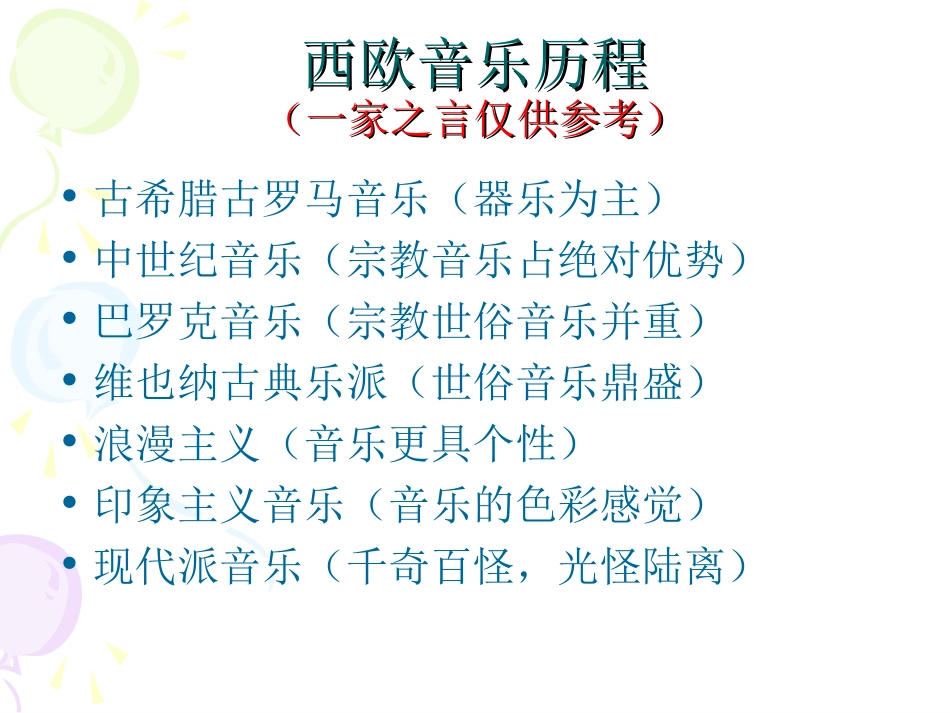 西欧音乐历程
（一家之言仅供参考）

• 古希腊古罗马音乐（器乐为主）
• 中世纪音乐（宗教音乐占绝对优势）
• 巴罗克音乐（宗教世俗音乐并重）
• 维也纳古典乐派（世俗音乐鼎盛）
• 浪漫主义（音乐更具个性）
• 印象主义音乐（音乐的色彩感觉）
• 现代派音乐（千奇百怪，光怪陆离）